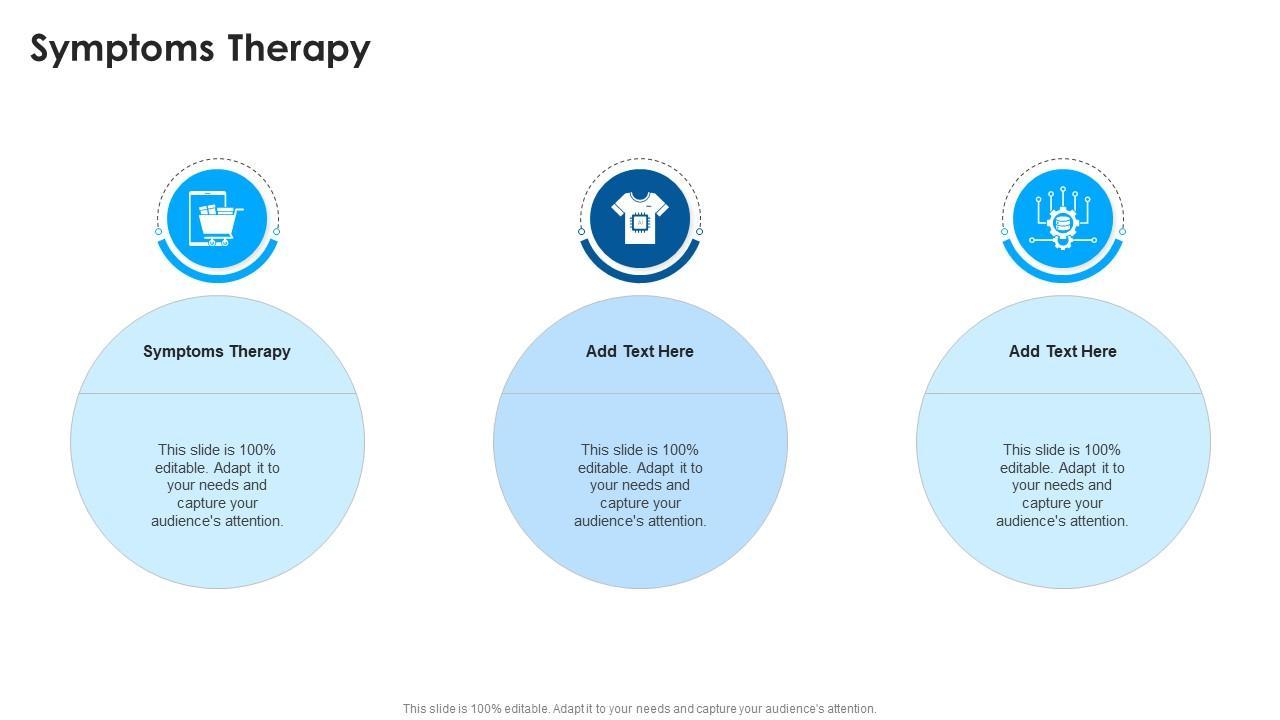 Symptoms Therapy

Symptoms Therapy

This slide is 100% editable. Adapt it to your needs and capture your audience's attention.

Add Text Here

This slide is 100% editable. Adapt it to your needs and capture your audience's attention.

Add Text Here

This slide is 100% editable. Adapt it to your needs and capture your audience's attention.

This slide is 100% editable. Adapt it to your needs and capture your audience's attention.